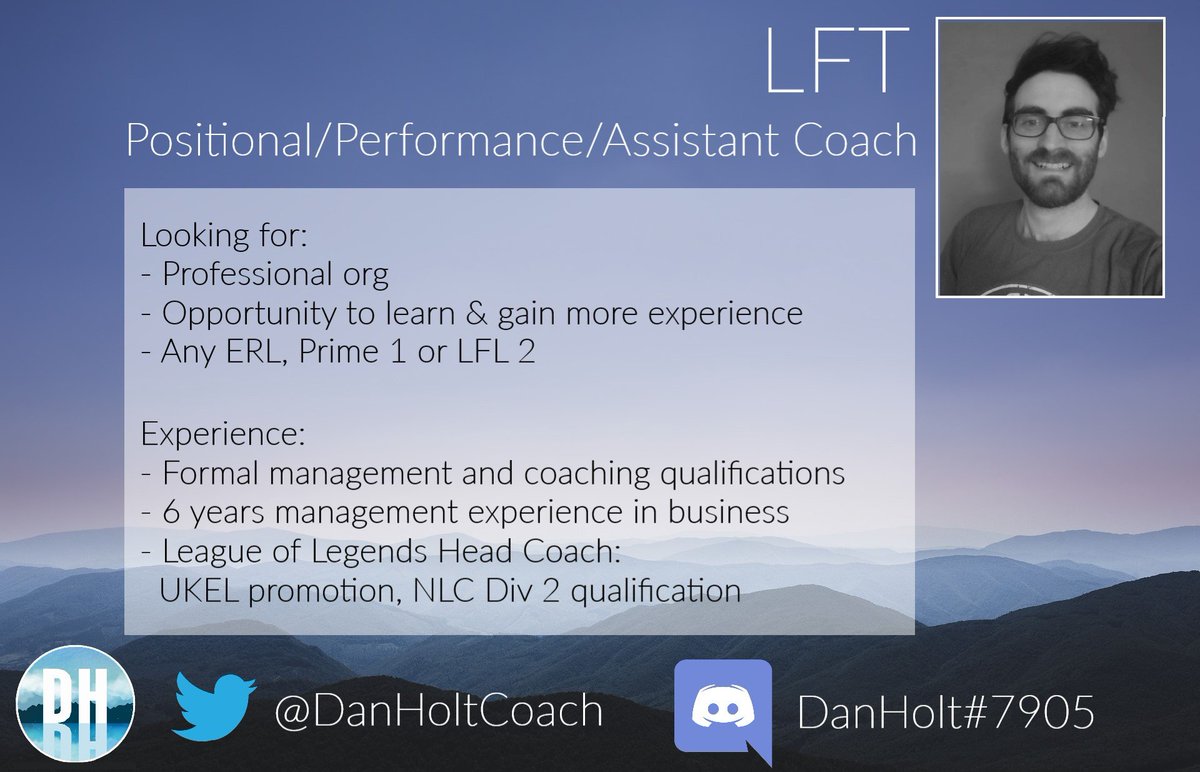 LFT
Positional/Performance/Assistant Coach

Looking for:
- Professional org
- Opportunity to learn & gain more experience
- Any ERL, Prime 1 or LFL 2

Experience:
- Formal management and coaching qualifications
- 6 years management experience in business
- League of Legends Head Coach:
UKEL promotion, NLC Div 2 qualification

DH

@DanHoltCoach

DanHolt#7905